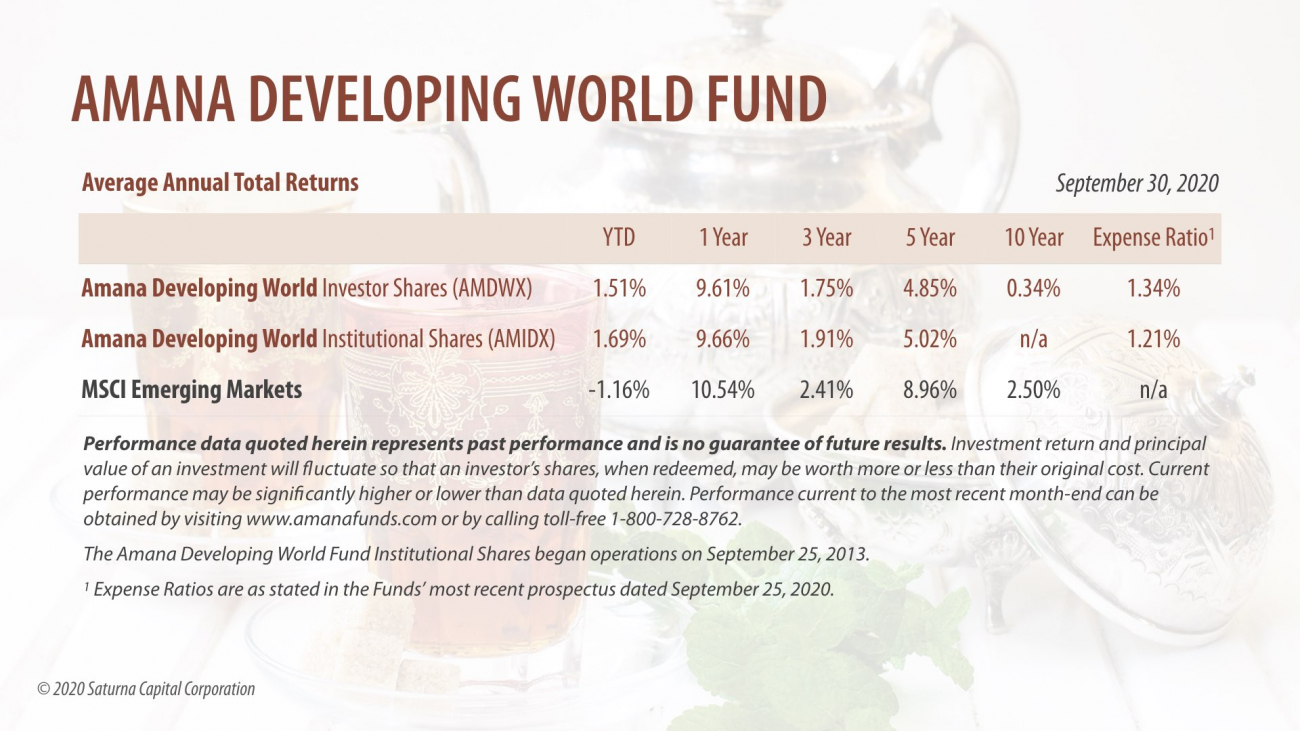 AMANA DEVELOPING WORLD FUND

Average Annual Total Returns

September 30, 2020

| | YTD | 1 Year | 3 Year | 5 Year | 10 Year | Expense Ratio$^1$ |
|---|---|---|---|---|---|---|
| Amana Developing World Investor Shares (AMDWX) | 1.51% | 9.61% | 1.75% | 4.85% | 0.34% | 1.34% |
| Amana Developing World Institutional Shares (AMIDX) | 1.69% | 9.66% | 1.91% | 5.02% | n/a | 1.21% |
| MSCI Emerging Markets | -1.16% | 10.54% | 2.41% | 8.96% | 2.50% | n/a |

Performance data quoted herein represents past performance and is no guarantee of future results. Investment return and principal value of an investment will fluctuate so that an investor's shares, when redeemed, may be worth more or less than their original cost. Current performance may be significantly higher or lower than data quoted herein. Performance current to the most recent month-end can be obtained by visiting www.amanafunds.com or by calling toll-free 1-800-728-8762.

The Amana Developing World Fund Institutional Shares began operations on September 25, 2013.

$^1$ Expense Ratios are as stated in the Funds' most recent prospectus dated September 25, 2020.

© 2020 Saturna Capital Corporation